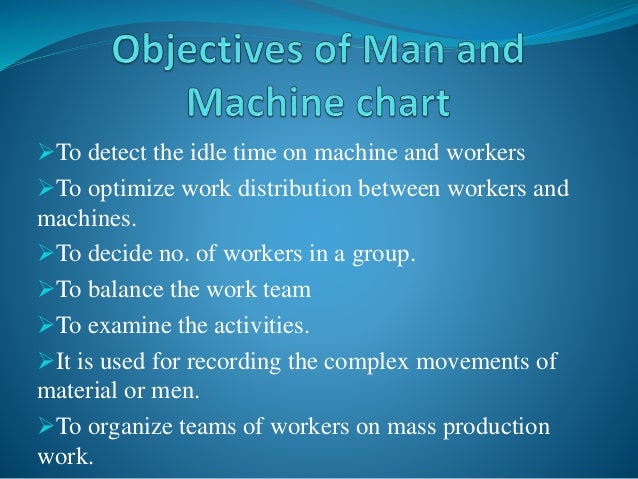 Objectives of Man and Machine chart

➢To detect the idle time on machine and workers

➢To optimize work distribution between workers and machines.

➢To decide no. of workers in a group.

➢To balance the work team

➢To examine the activities.

➢It is used for recording the complex movements of material or men.

➢To organize teams of workers on mass production work.